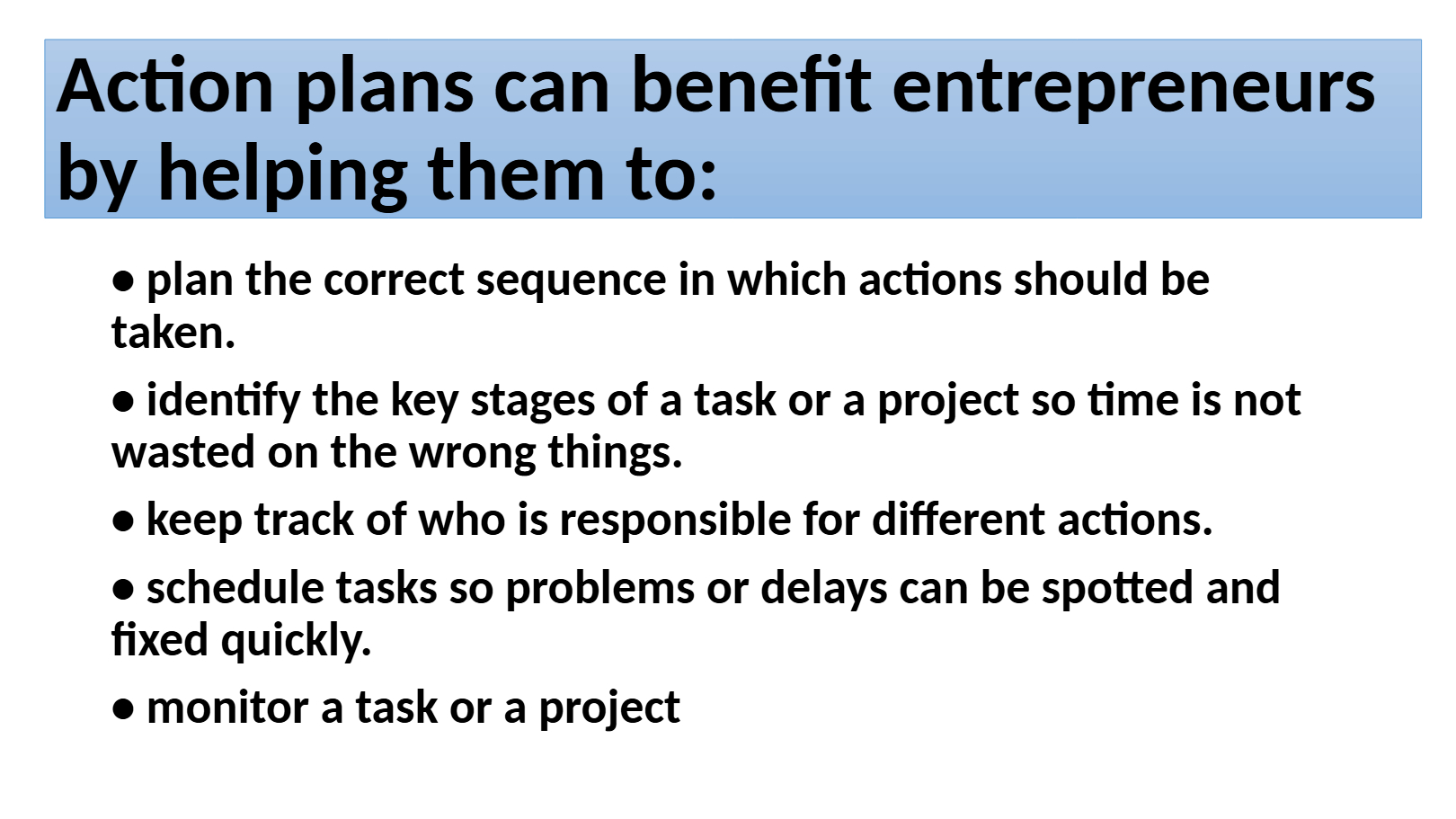 Action plans can benefit entrepreneurs by helping them to:

• plan the correct sequence in which actions should be taken.

• identify the key stages of a task or a project so time is not wasted on the wrong things.

• keep track of who is responsible for different actions.

• schedule tasks so problems or delays can be spotted and fixed quickly.

• monitor a task or a project